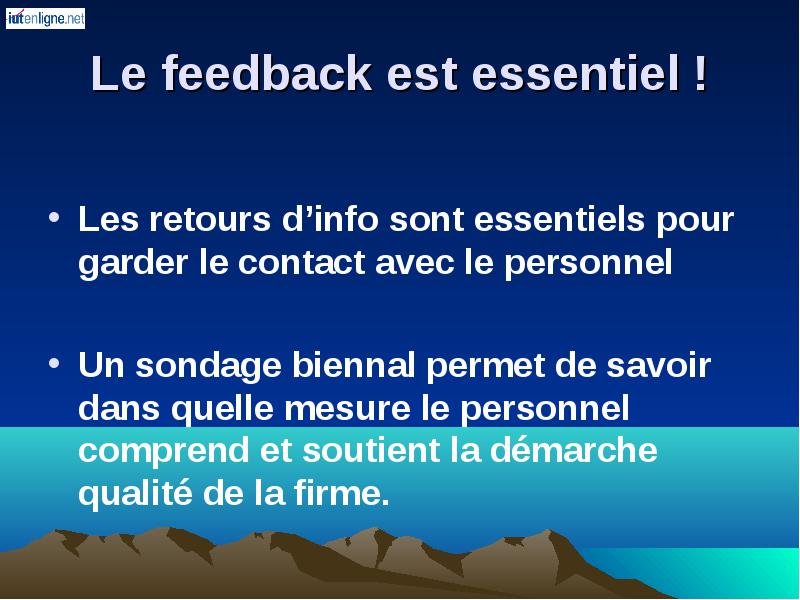 iutenligne.net

Le feedback est essentiel !

• Les retours d’info sont essentiels pour garder le contact avec le personnel

• Un sondage biennal permet de savoir dans quelle mesure le personnel comprend et soutient la démarche qualité de la firme.